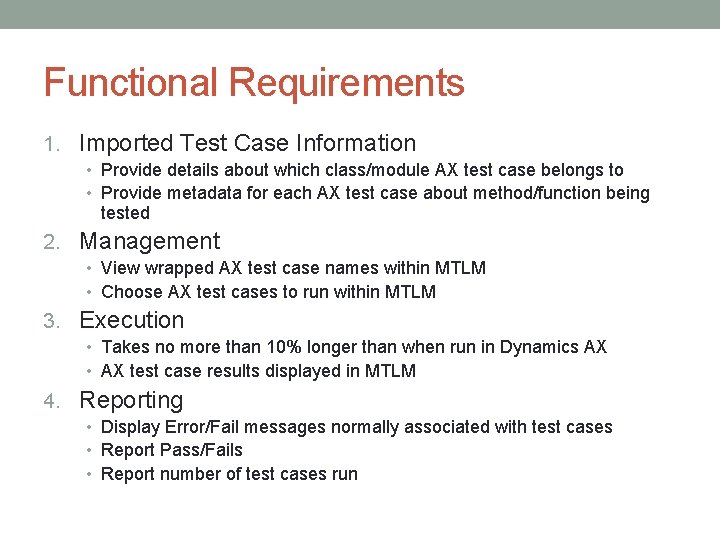 Functional Requirements

1. Imported Test Case Information
• Provide details about which class/module AX test case belongs to
• Provide metadata for each AX test case about method/function being tested

2. Management
• View wrapped AX test case names within MTLM
• Choose AX test cases to run within MTLM

3. Execution
• Takes no more than 10% longer than when run in Dynamics AX
• AX test case results displayed in MTLM

4. Reporting
• Display Error/Fail messages normally associated with test cases
• Report Pass/Fails
• Report number of test cases run